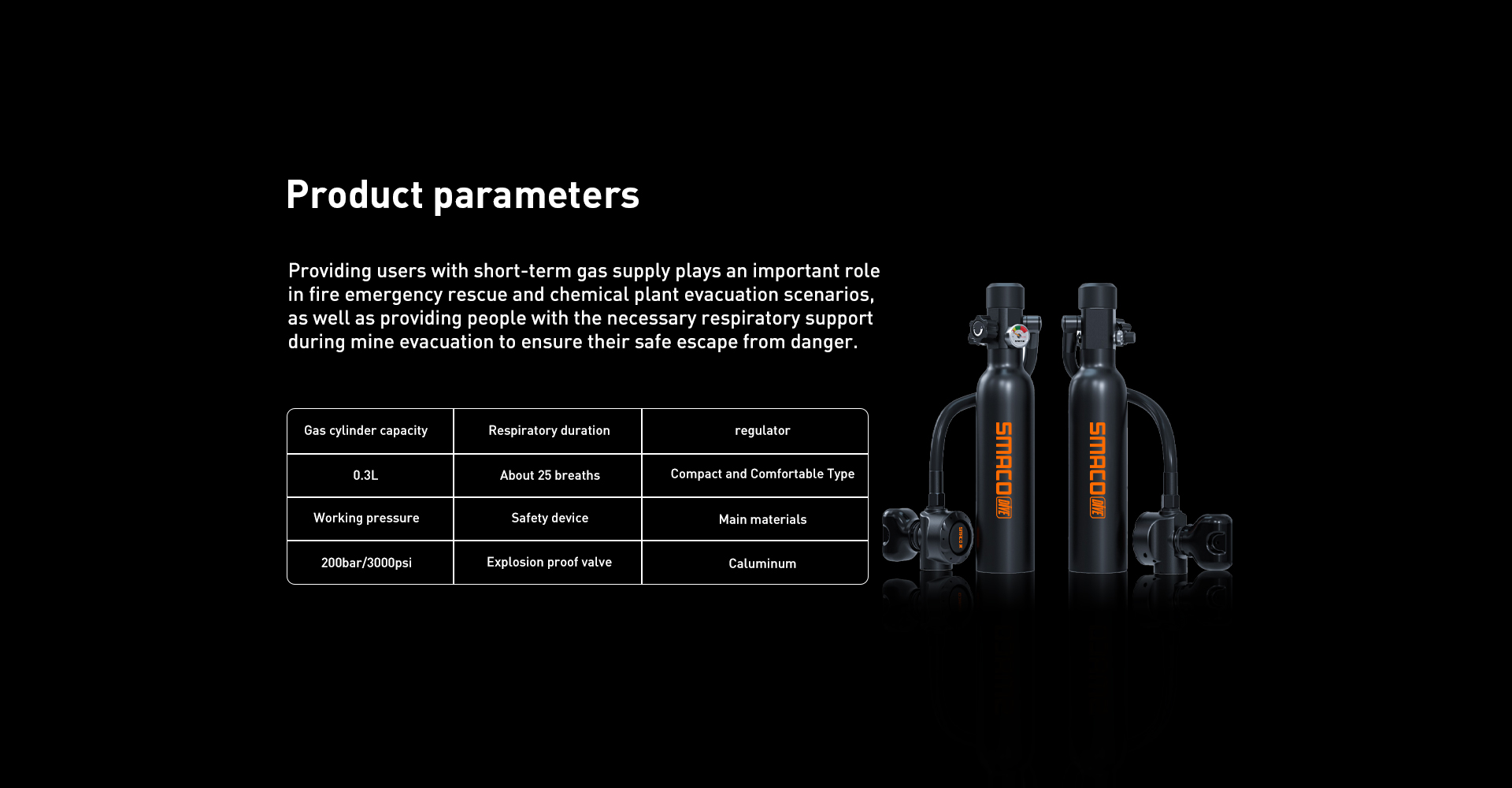 Product parameters

Providing users with short-term gas supply plays an important role in fire emergency rescue and chemical plant evacuation scenarios, as well as providing people with the necessary respiratory support during mine evacuation to ensure their safe escape from danger.

| Gas cylinder capacity | Respiratory duration | regulator |
|---|---|---|
| 0.3L | About 25 breaths | Compact and Comfortable Type |
| Working pressure | Safety device | Main materials |
| 200bar/3000psi | Explosion proof valve | Caluminum |

SMACO DIVE

SMACO DIVE